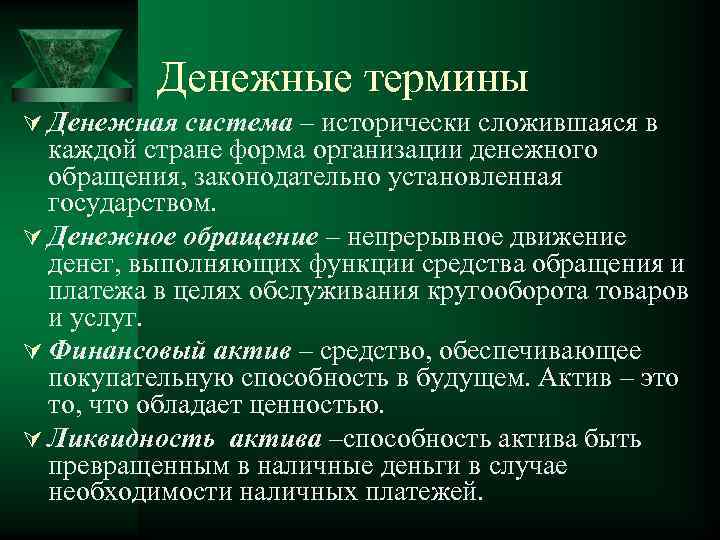 Денежные термины

Денежная система – исторически сложившаяся в каждой стране форма организации денежного обращения, законодательно установленная государством.

Денежное обращение – непрерывное движение денег, выполняющих функции средства обращения и платежа в целях обслуживания кругооборота товаров и услуг.

Финансовый актив – средство, обеспечивающее покупательную способность в будущем. Актив – это то, что обладает ценностью.

Ликвидность актива –способность актива быть превращенным в наличные деньги в случае необходимости наличных платежей.